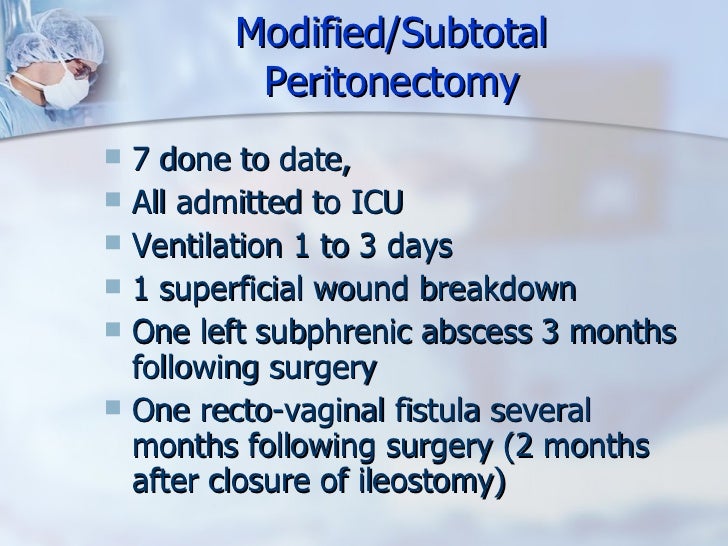 Modified/Subtotal Peritonectomy

- 7 done to date,
- All admitted to ICU
- Ventilation 1 to 3 days
- 1 superficial wound breakdown
- One left subphrenic abscess 3 months following surgery
- One recto-vaginal fistula several months following surgery (2 months after closure of ileostomy)